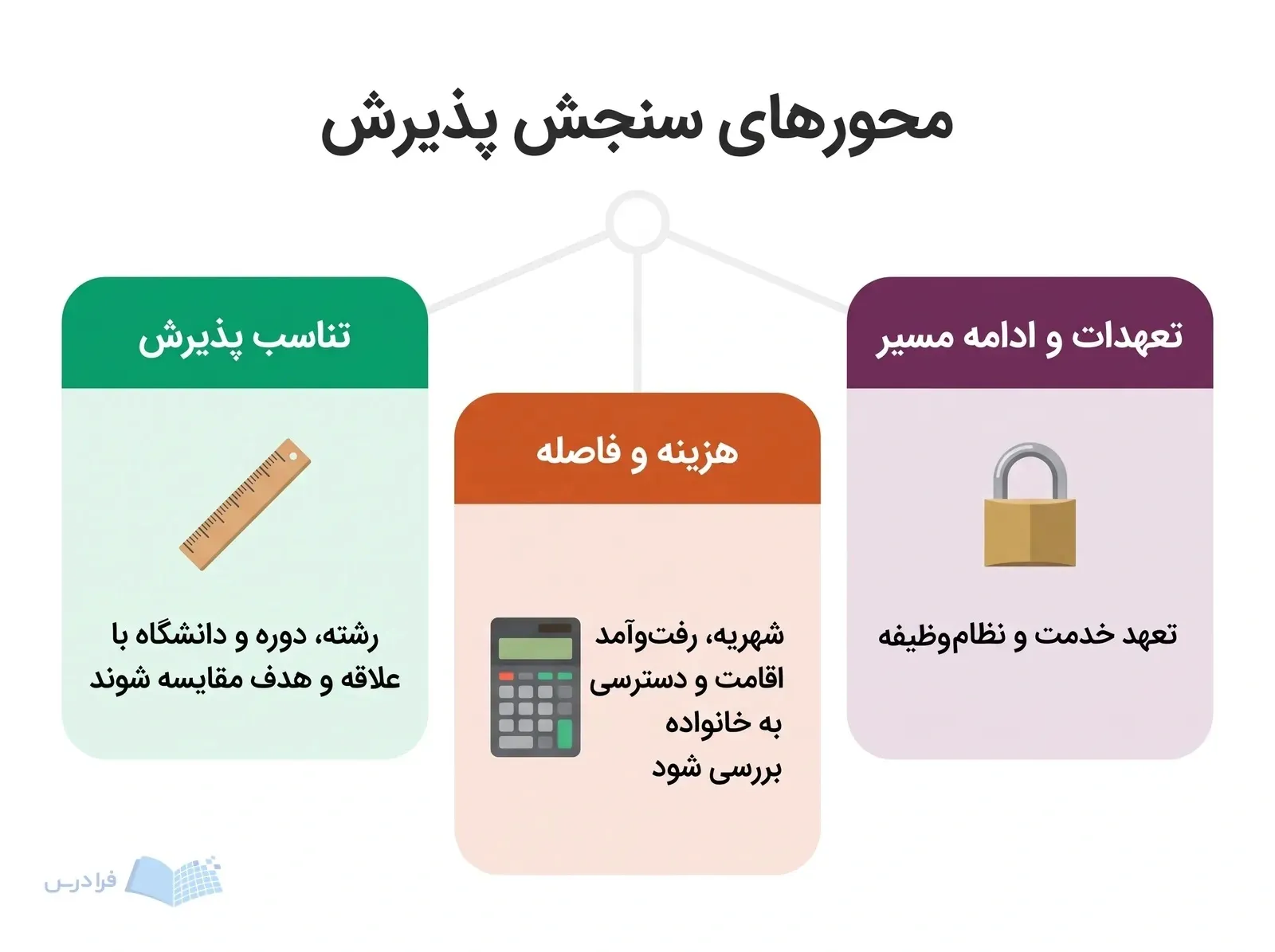 محورهای سنجش پذیرش

تعهدات و ادامه مسیر

تعهد خدمت و نظام‌وظیفه

هزینه و فاصله

شهریه، رفت‌وآمد اقامت و دسترسی به خانواده بررسی شود

تناسب پذیرش

رشته، دوره و دانشگاه با علاقه و هدف مقایسه شوند

فرادرس